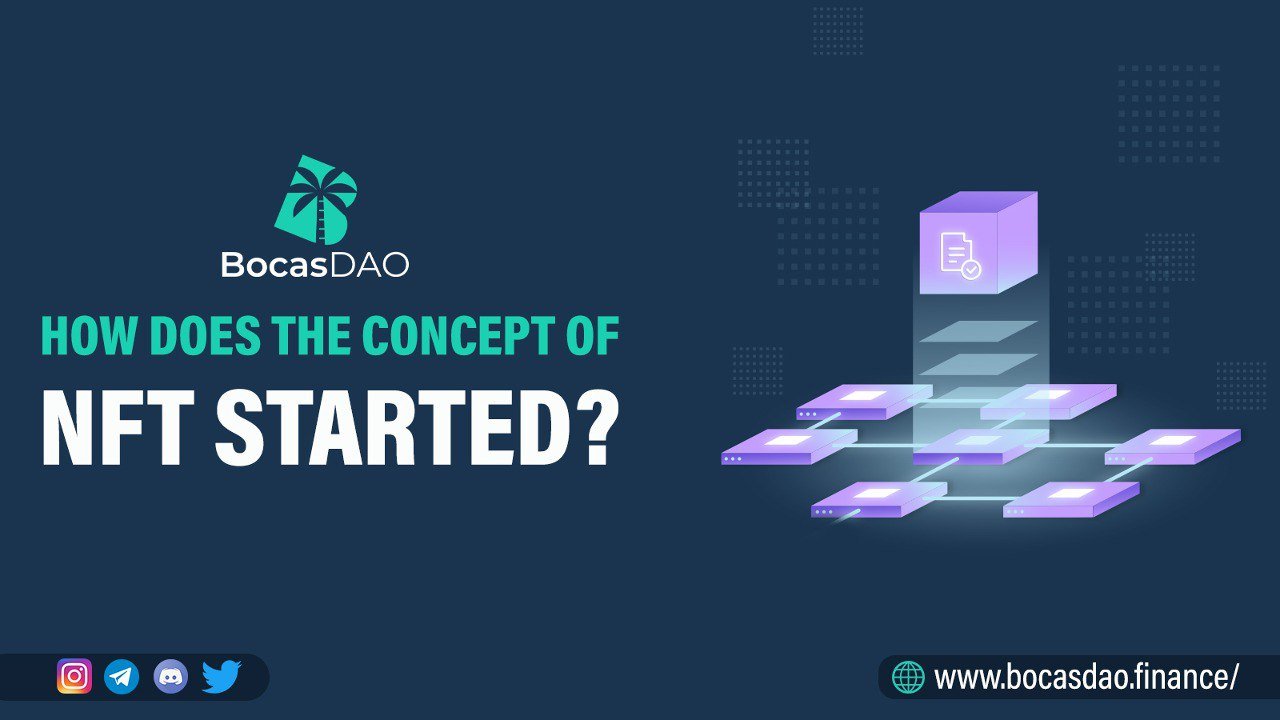 BocasDAO

HOW DOES THE CONCEPT OF NFT STARTED?

www.bocasdao.finance/